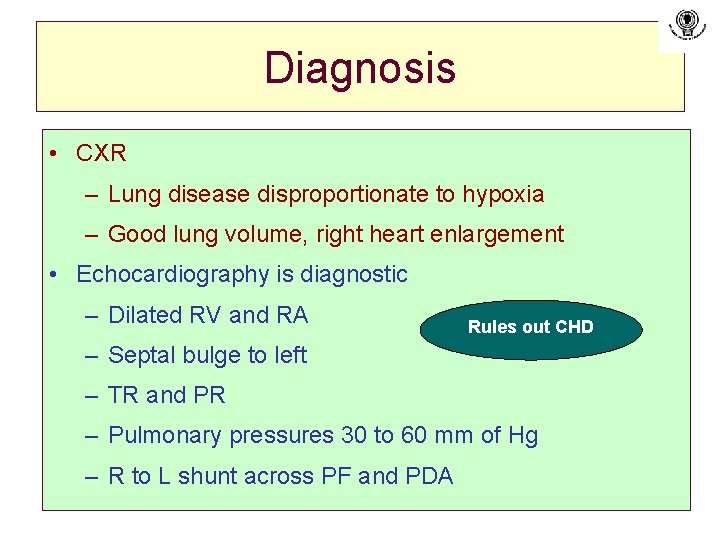 Diagnosis

• CXR
– Lung disease disproportionate to hypoxia
– Good lung volume, right heart enlargement
• Echocardiography is diagnostic
– Dilated RV and RA
– Septal bulge to left
– TR and PR
– Pulmonary pressures 30 to 60 mm of Hg
– R to L shunt across PF and PDA

Rules out CHD